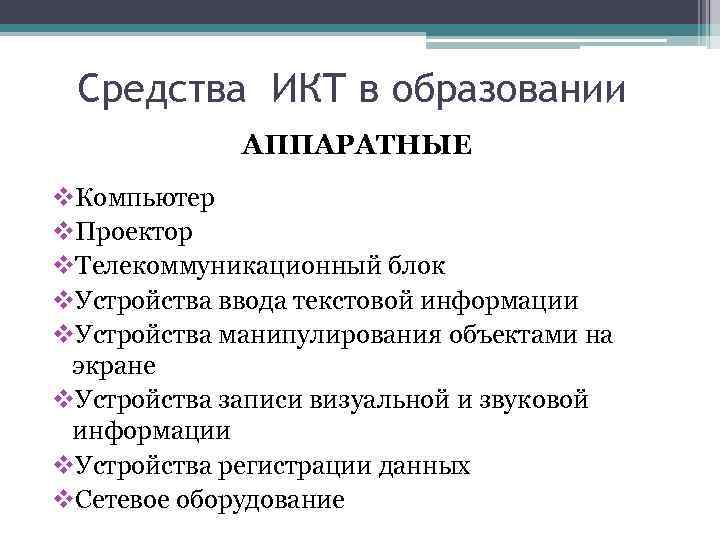 Средства ИКТ в образовании

АППАРАТНЫЕ

❖Компьютер
❖Проектор
❖Телекоммуникационный блок
❖Устройства ввода текстовой информации
❖Устройства манипулирования объектами на экране
❖Устройства записи визуальной и звуковой информации
❖Устройства регистрации данных
❖Сетевое оборудование